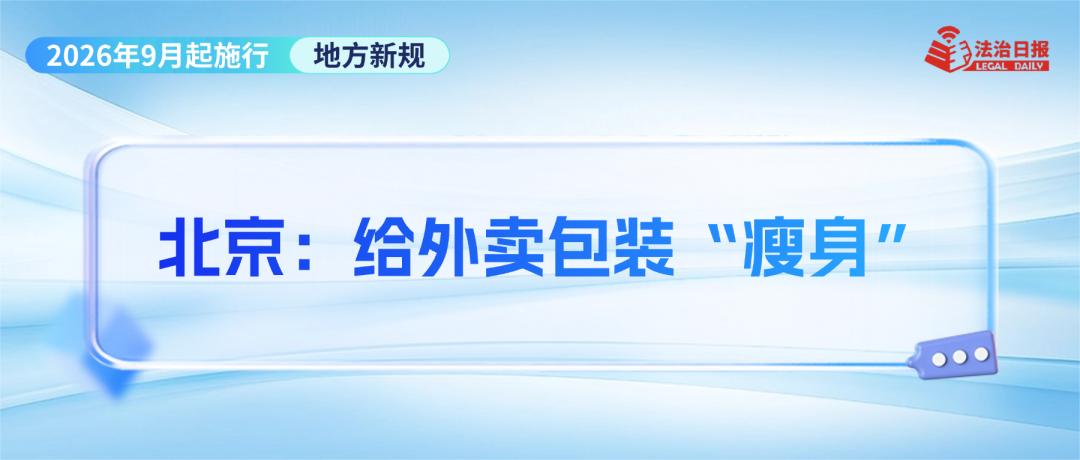 2026年9月起施行 地方新规

法治日报 LEGAL DAILY

北京：给外卖包装“瘦身”